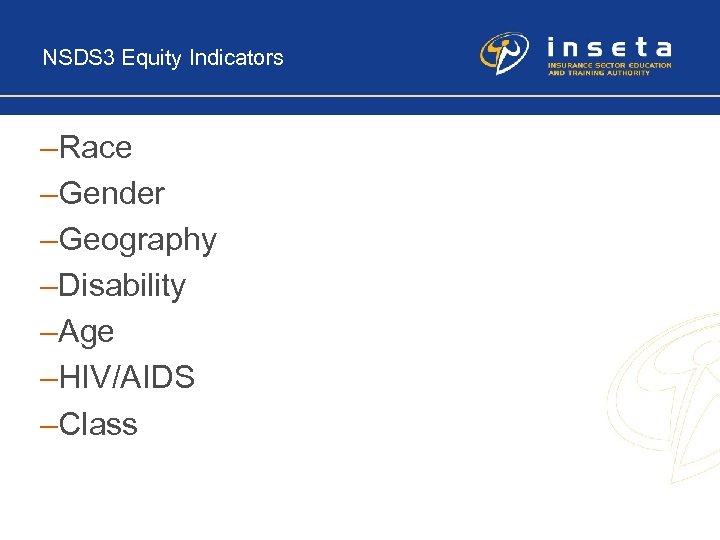 NSDS3 Equity Indicators

inseta
INSURANCE SECTOR EDUCATION AND TRAINING AUTHORITY

–Race
–Gender
–Geography
–Disability
–Age
–HIV/AIDS
–Class